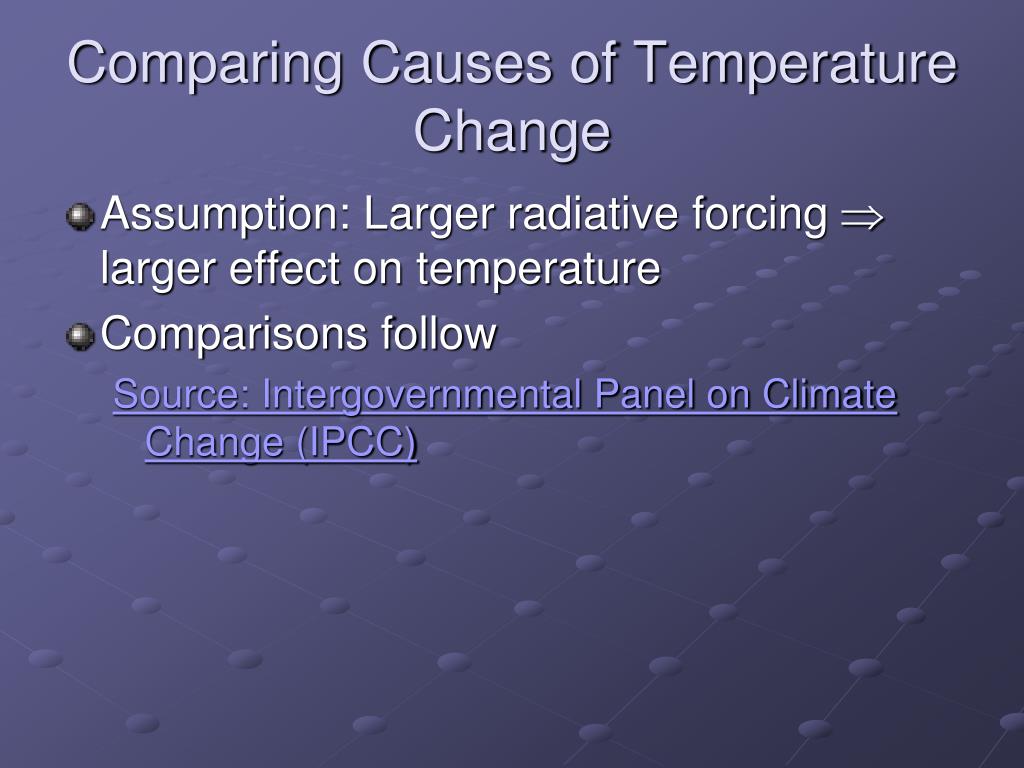 Comparing Causes of Temperature Change

Assumption: Larger radiative forcing $\Rightarrow$ larger effect on temperature

Comparisons follow

Source: Intergovernmental Panel on Climate Change (IPCC)